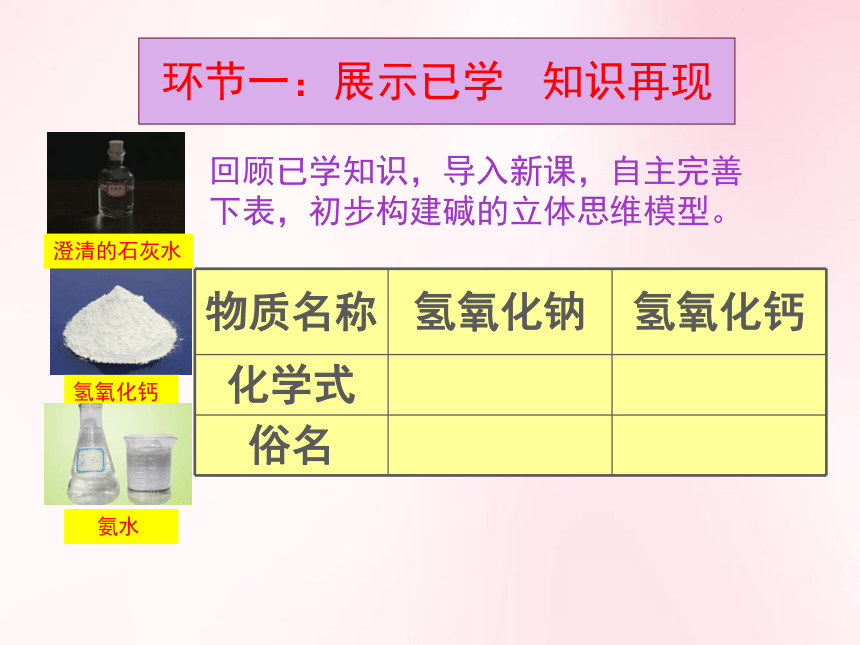 环节一：展示已学　知识再现

回顾已学知识，导入新课，自主完善下表，初步构建碱的立体思维模型。

澄清的石灰水

氢氧化钙

氨水

| 物质名称 | 氢氧化钠 | 氢氧化钙 |
|---|---|---|
| 化学式 | | |
| 俗名 | | |